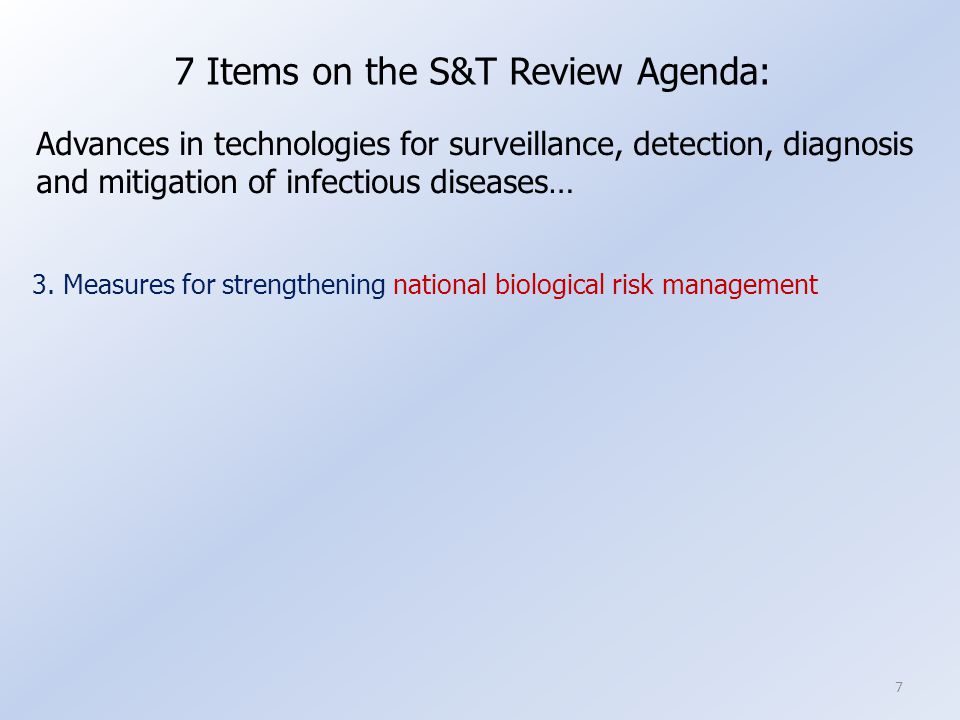 7 Items on the S&T Review Agenda:

Advances in technologies for surveillance, detection, diagnosis and mitigation of infectious diseases…

3. Measures for strengthening national biological risk management

7